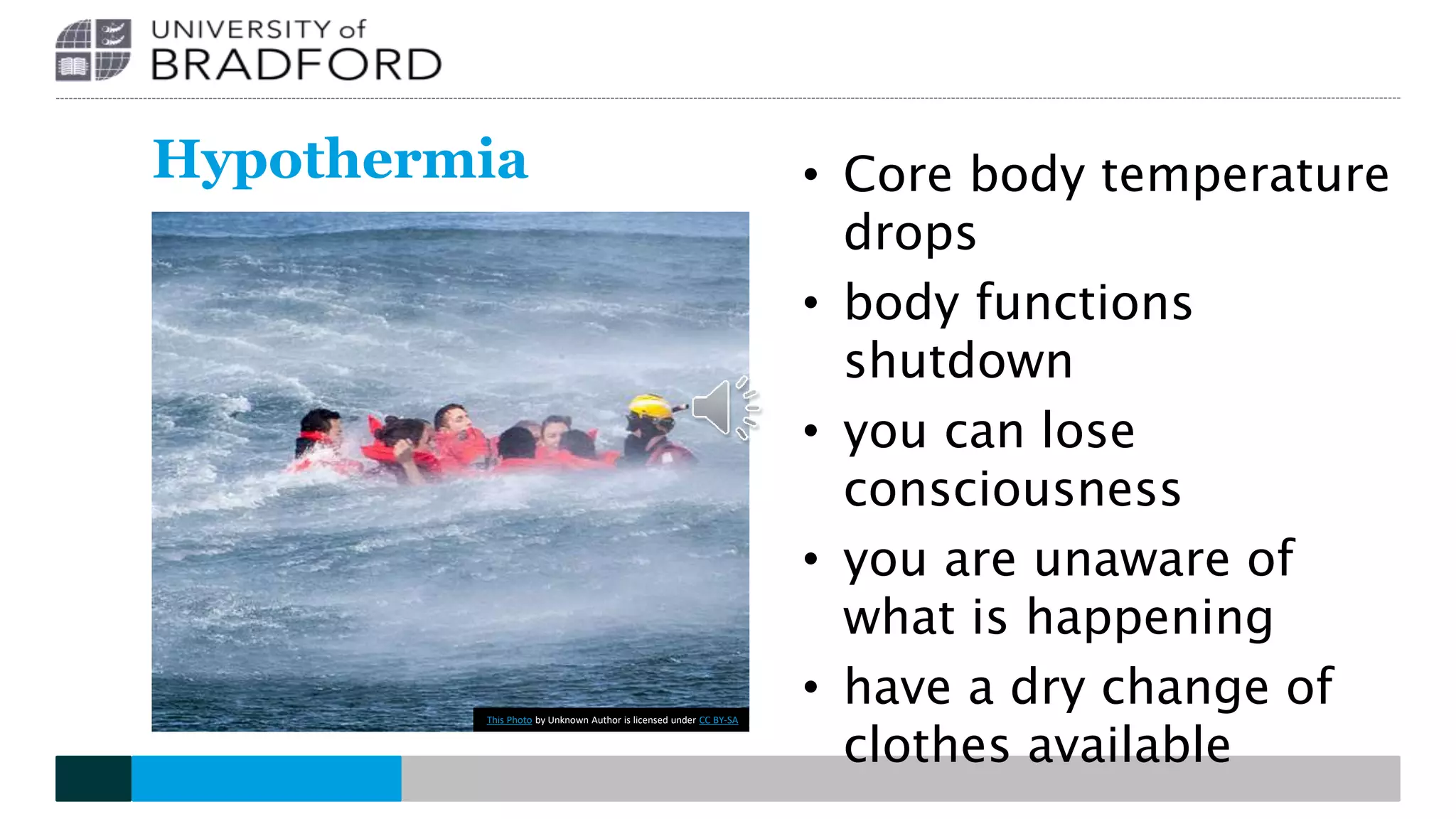 UNIVERSITY of
BRADFORD

Hypothermia

This Photo by Unknown Author is licensed under CC BY-SA

• Core body temperature drops
• body functions shutdown
• you can lose consciousness
• you are unaware of what is happening
• have a dry change of clothes available